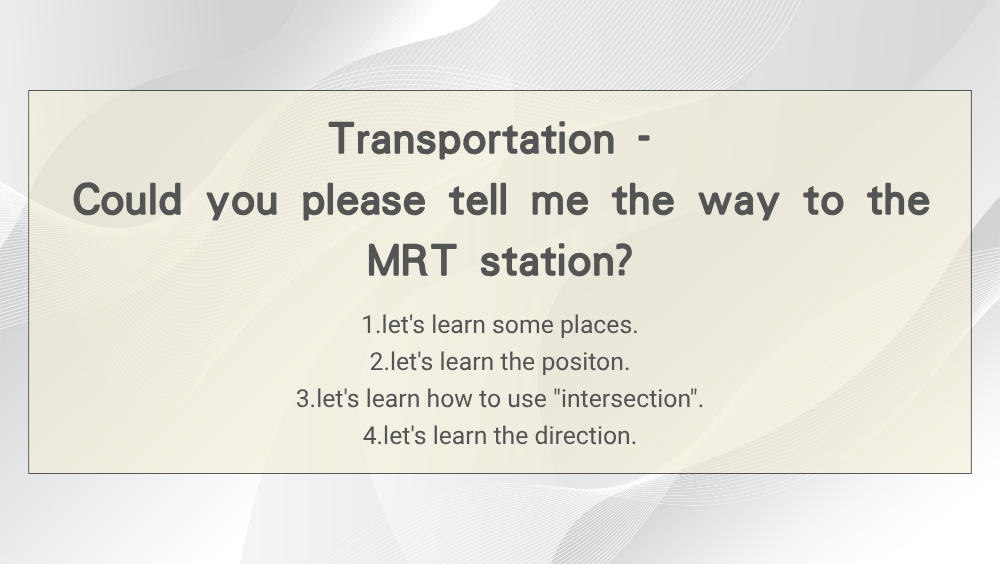 Transportation -
Could you please tell me the way to the MRT station?

1.let's learn some places.
2.let's learn the positon.
3.let's learn how to use "intersection".
4.let's learn the direction.